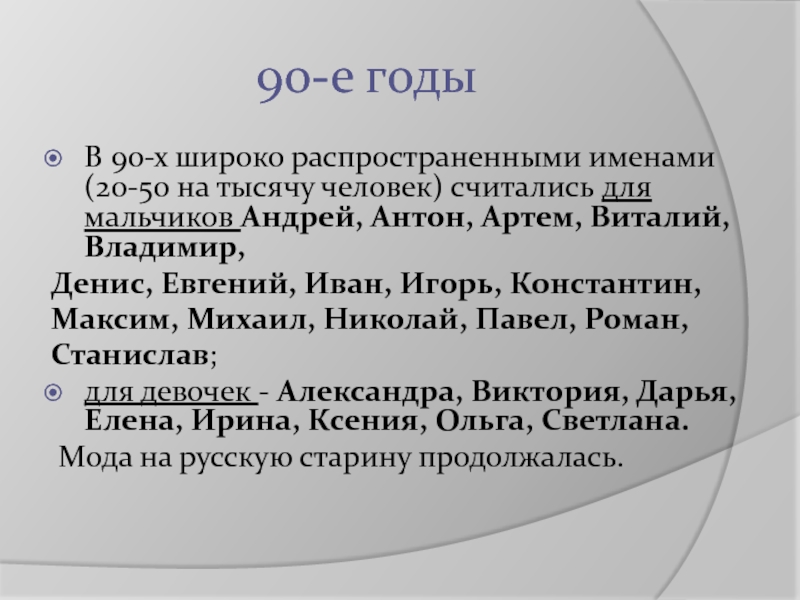 90-е годы

В 90-х широко распространенными именами (20-50 на тысячу человек) считались для мальчиков Андрей, Антон, Артем, Виталий, Владимир,

Денис, Евгений, Иван, Игорь, Константин, Максим, Михаил, Николай, Павел, Роман, Станислав;

для девочек - Александра, Виктория, Дарья, Елена, Ирина, Ксения, Ольга, Светлана.

Мода на русскую старину продолжалась.